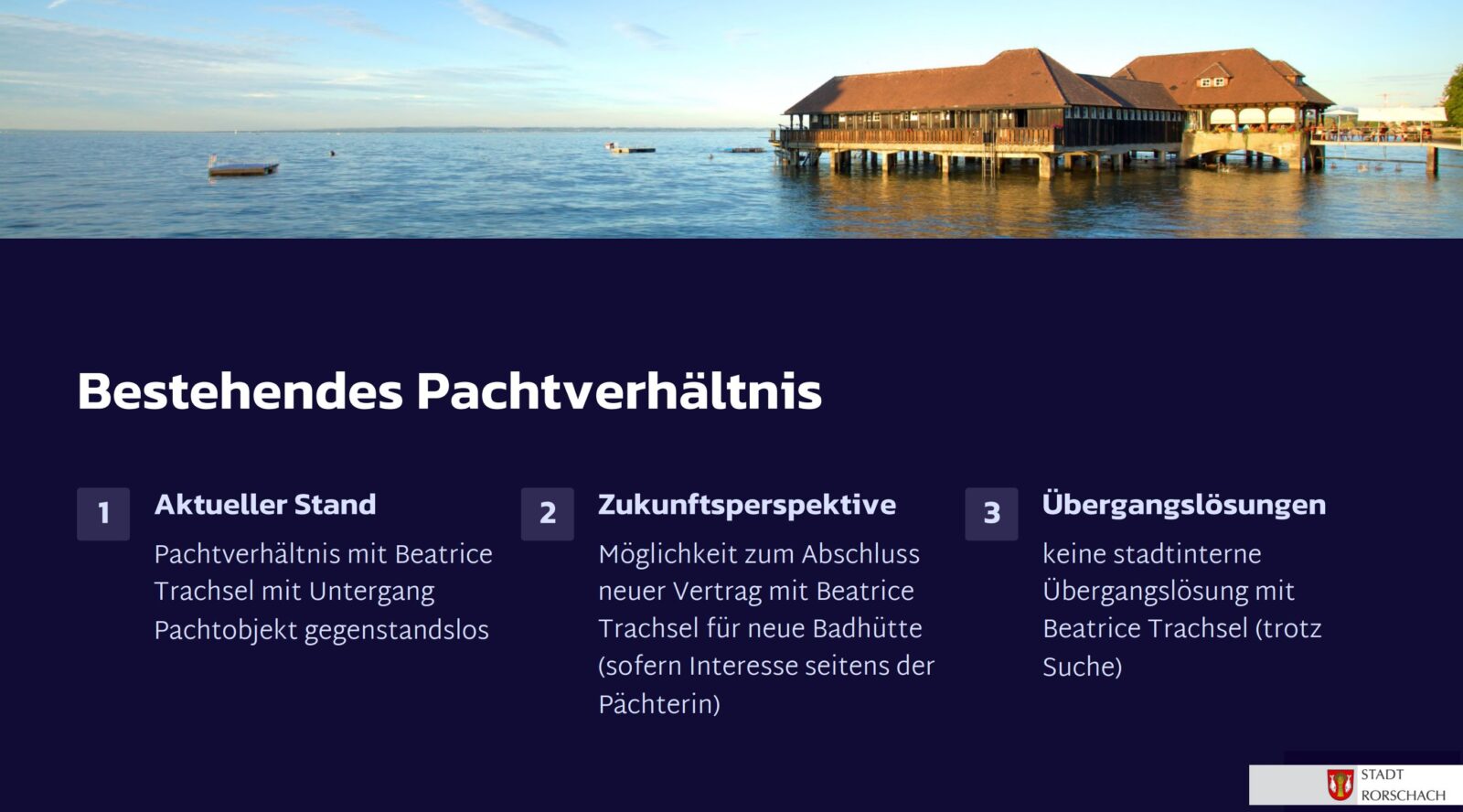 Bestehendes Pachtverhältnis

1

Aktueller Stand

Pachtverhältnis mit Beatrice Trachsel mit Untergang Pachtobjekt gegenstandslos

2

Zukunftsperspektive

Möglichkeit zum Abschluss neuer Vertrag mit Beatrice Trachsel für neue Badhütte (sofern Interesse seitens der Pächterin)

3

Übergangslösungen

keine stadtinterne Übergangslösung mit Beatrice Trachsel (trotz Suche)

STADT RORSCHACH